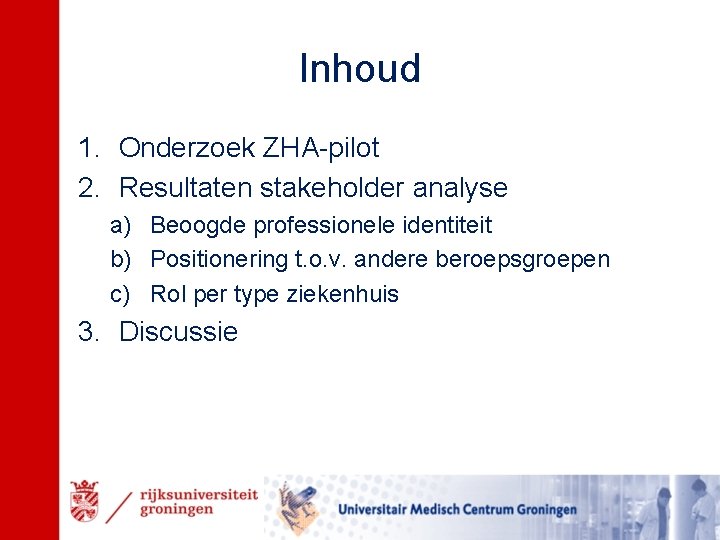 Inhoud

1. Onderzoek ZHA-pilot
2. Resultaten stakeholder analyse
a) Beoogde professionele identiteit
b) Positionering t.o.v. andere beroepsgroepen
c) Rol per type ziekenhuis
3. Discussie

rijksuniversiteit groningen

Universitair Medisch Centrum Groningen